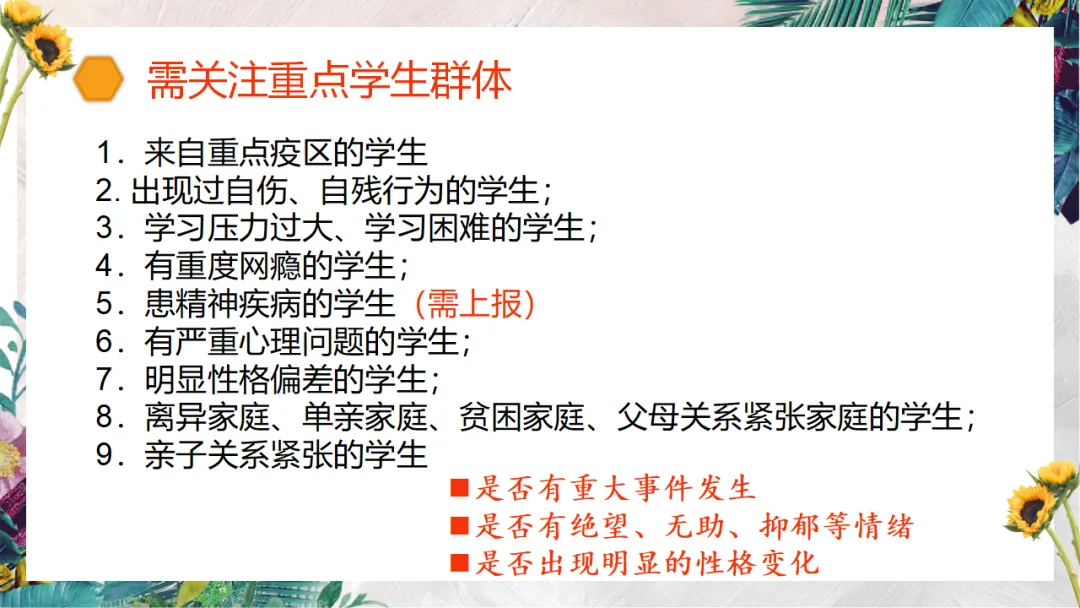 需关注重点学生群体

1．来自重点疫区的学生
2. 出现过自伤、自残行为的学生；
3．学习压力过大、学习困难的学生；
4．有重度网瘾的学生；
5．患精神疾病的学生（需上报）
6．有严重心理问题的学生；
7．明显性格偏差的学生；
8．离异家庭、单亲家庭、贫困家庭、父母关系紧张家庭的学生；
9．亲子关系紧张的学生

■是否有重大事件发生
■是否有绝望、无助、抑郁等情绪
■是否出现明显的性格变化